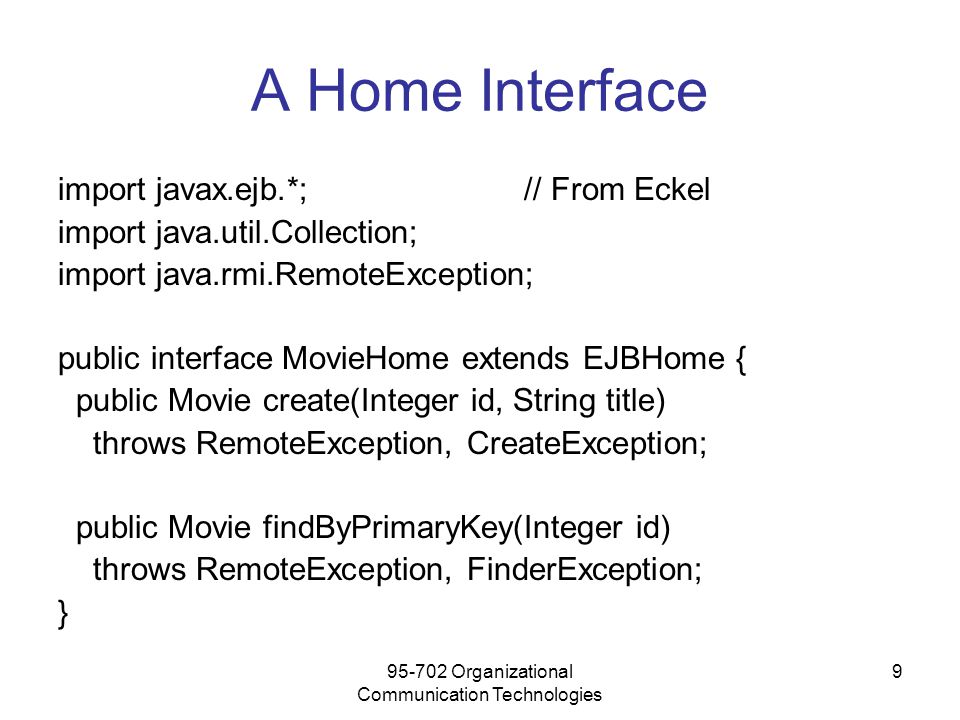 A Home Interface

import javax.ejb.*; // From Eckel
import java.util.Collection;
import java.rmi.RemoteException;

public interface MovieHome extends EJBHome {
public Movie create(Integer id, String title)
throws RemoteException, CreateException;

public Movie findByPrimaryKey(Integer id)
throws RemoteException, FinderException;
}

95-702 Organizational Communication Technologies

9